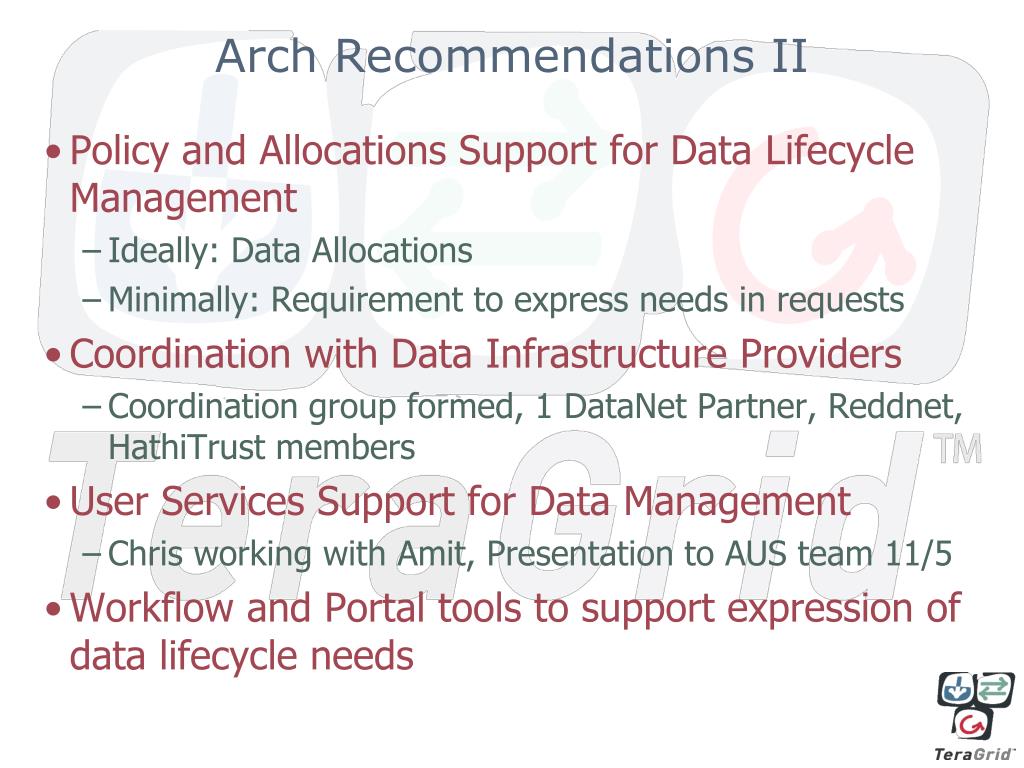 Arch Recommendations II

• Policy and Allocations Support for Data Lifecycle Management
– Ideally: Data Allocations
– Minimally: Requirement to express needs in requests

• Coordination with Data Infrastructure Providers
– Coordination group formed, 1 DataNet Partner, Reddnet, HathiTrust members

• User Services Support for Data Management
– Chris working with Amit, Presentation to AUS team 11/5

• Workflow and Portal tools to support expression of data lifecycle needs

TeraGrid™

TeraGrid